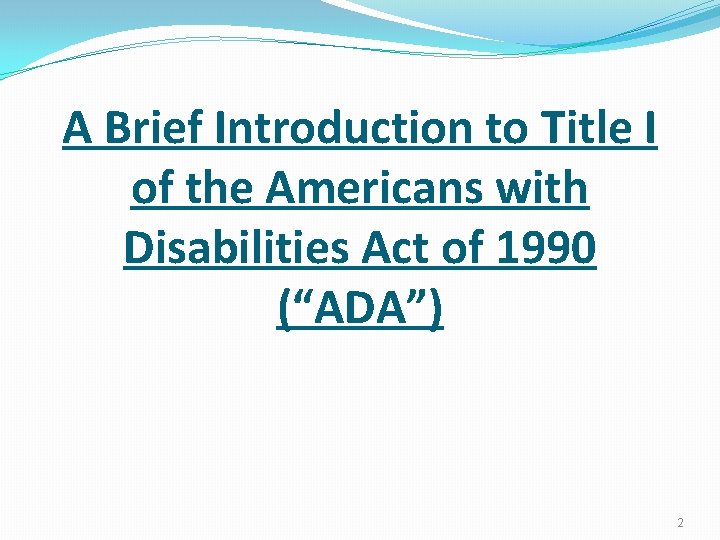 A Brief Introduction to Title I of the Americans with Disabilities Act of 1990 (“ADA”)

2